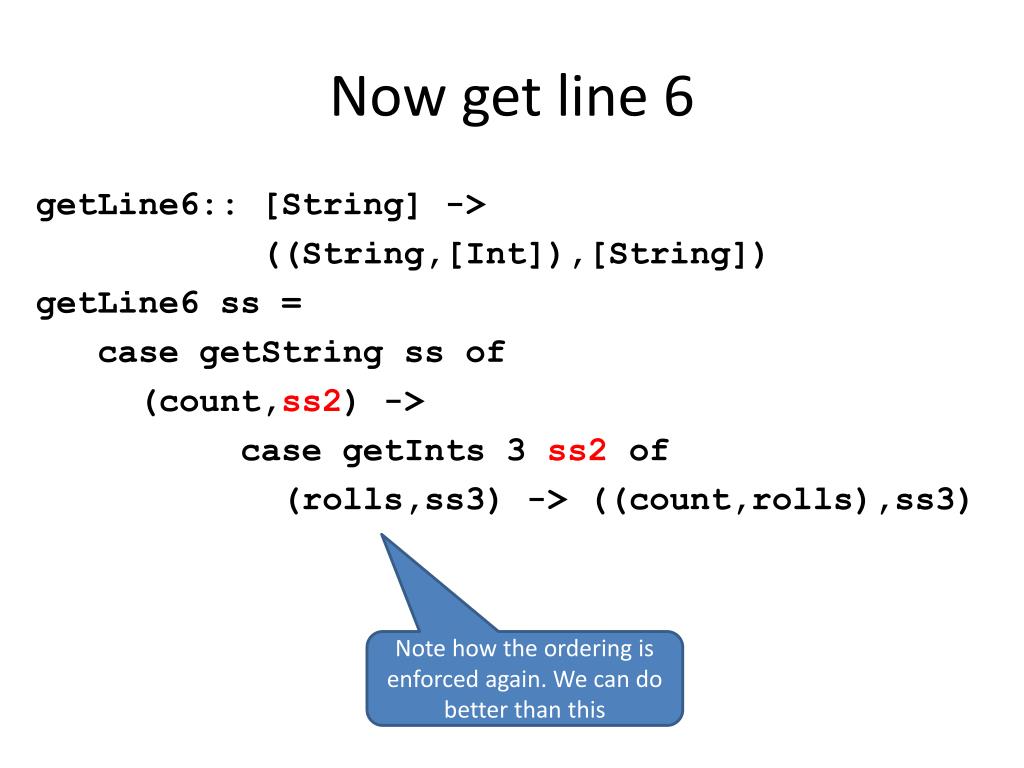 Now get line 6

getLine6:: [String] ->
            ((String,[Int]),[String])
getLine6 ss =
   case getString ss of
     (count,ss2) ->
          case getInts 3 ss2 of
            (rolls,ss3) -> ((count,rolls),ss3)

Note how the ordering is enforced again. We can do better than this